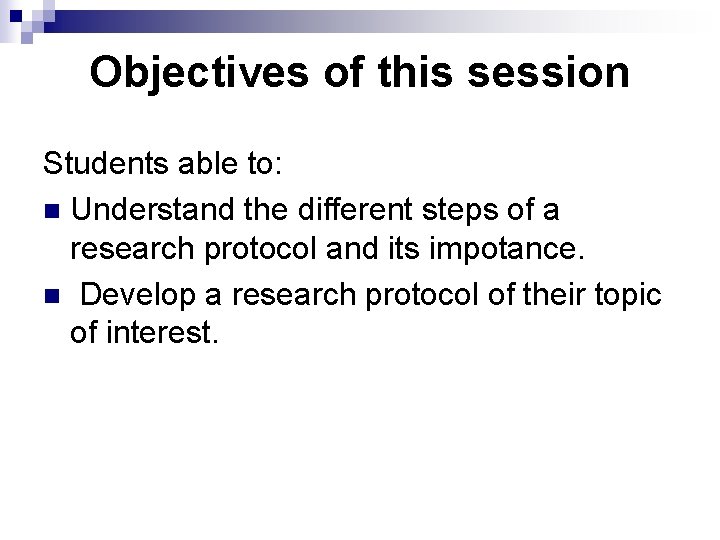 Objectives of this session

Students able to:

- Understand the different steps of a research protocol and its impotance.
- Develop a research protocol of their topic of interest.